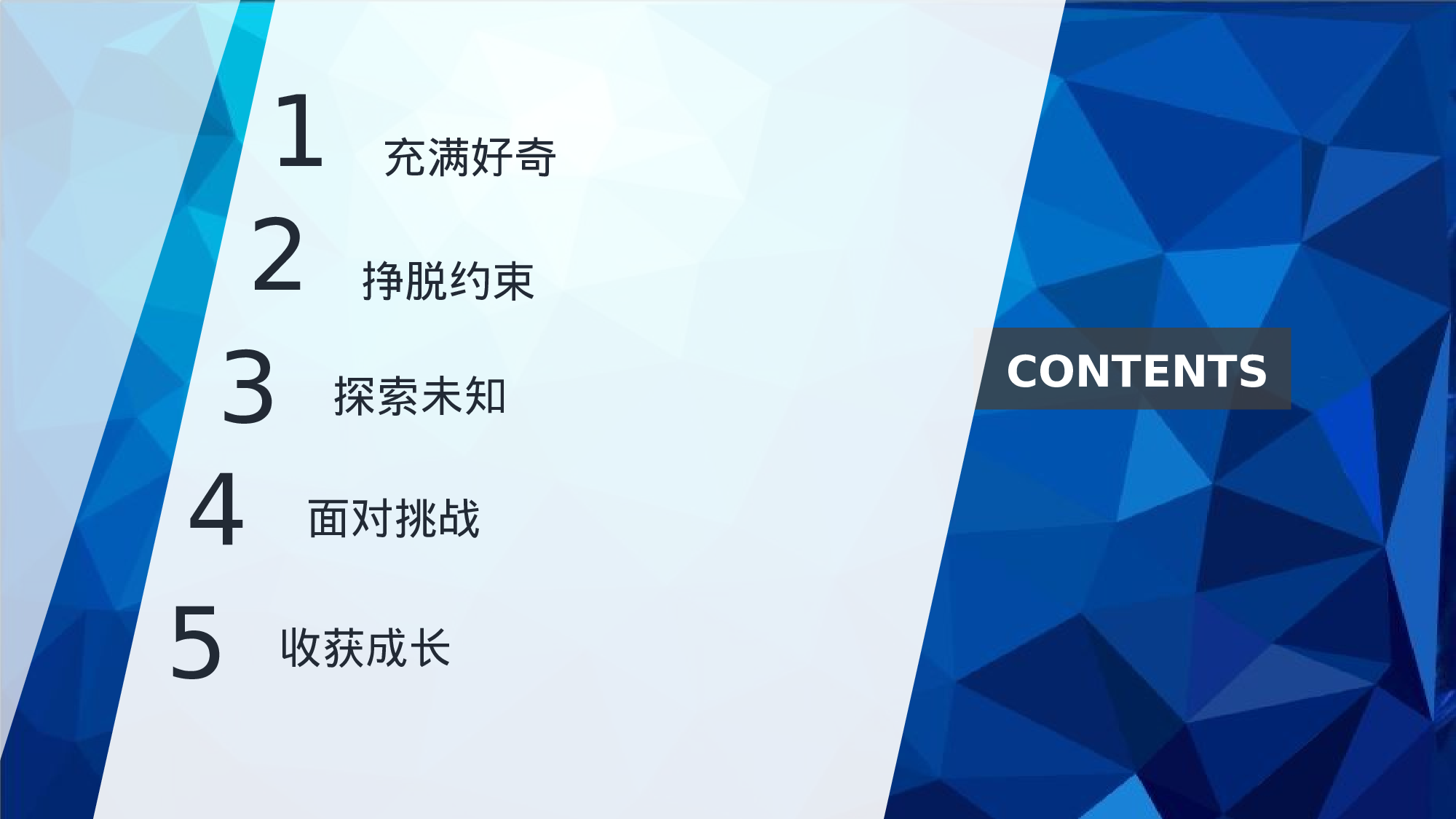 1 充满好奇

2 挣脱约束

3 探索未知

4 面对挑战

5 收获成长

CONTENTS